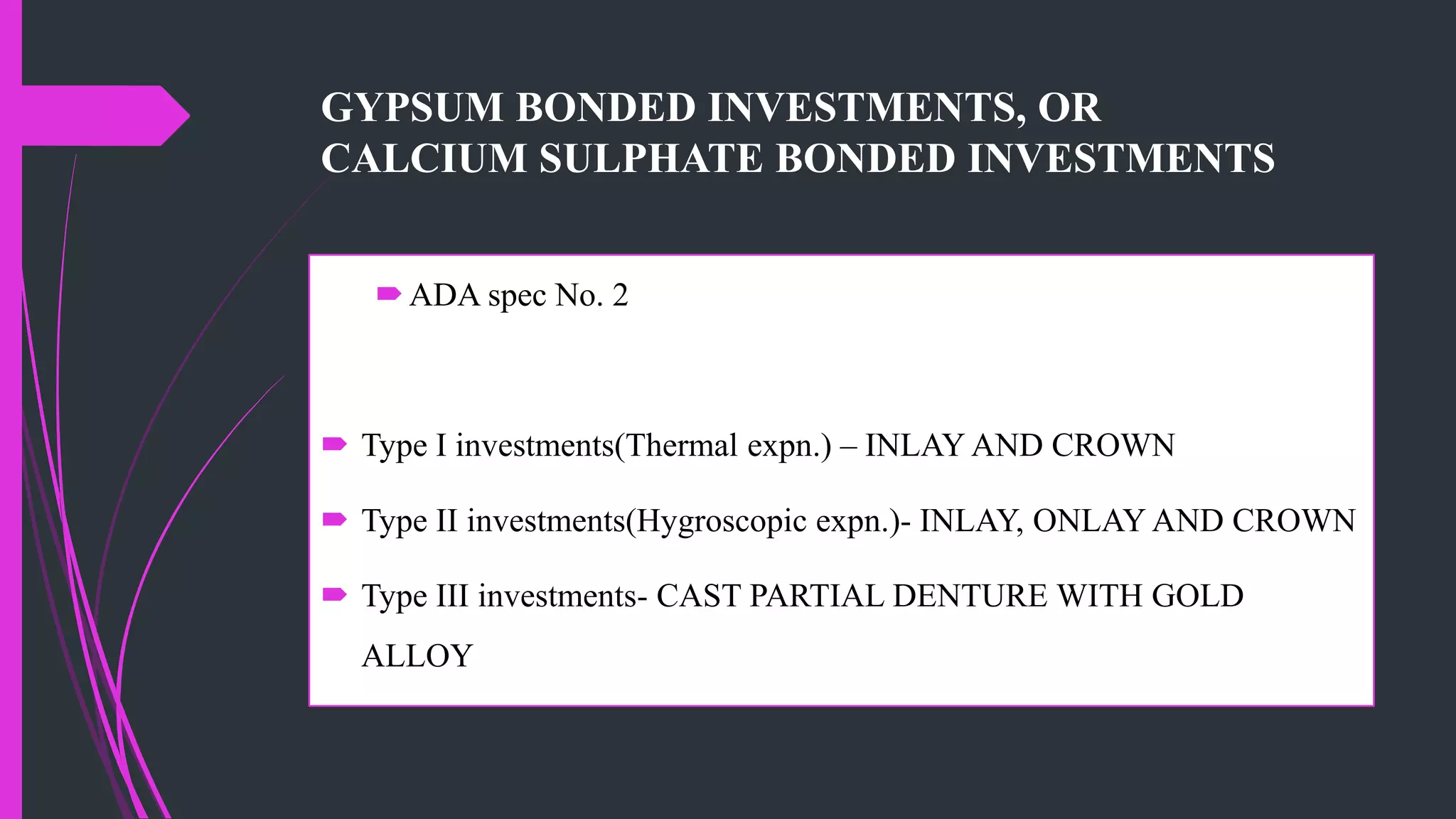 GYPSUM BONDED INVESTMENTS, OR CALCIUM SULPHATE BONDED INVESTMENTS

ADA spec No. 2

Type I investments(Thermal expn.) – INLAY AND CROWN

Type II investments(Hygroscopic expn.)- INLAY, ONLAY AND CROWN

Type III investments- CAST PARTIAL DENTURE WITH GOLD ALLOY